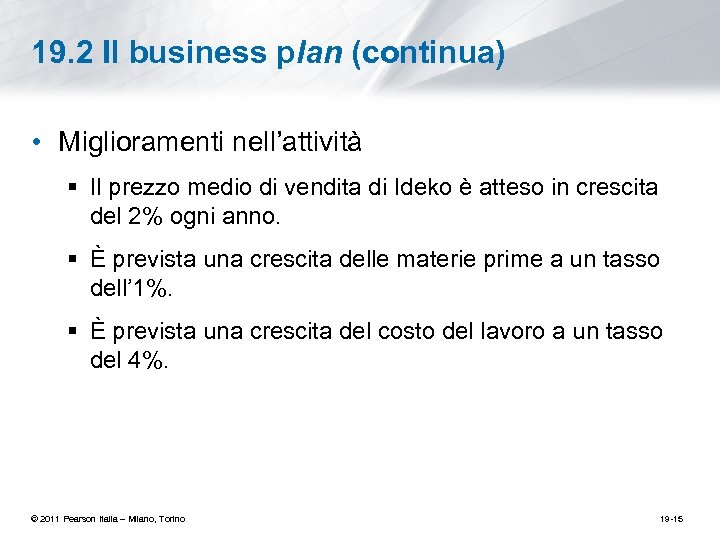 19.2 Il business plan (continua)

• Miglioramenti nell'attività

▪ Il prezzo medio di vendita di Ideko è atteso in crescita del 2% ogni anno.

▪ È prevista una crescita delle materie prime a un tasso dell'1%.

▪ È prevista una crescita del costo del lavoro a un tasso del 4%.

© 2011 Pearson Italia – Milano, Torino

19-15